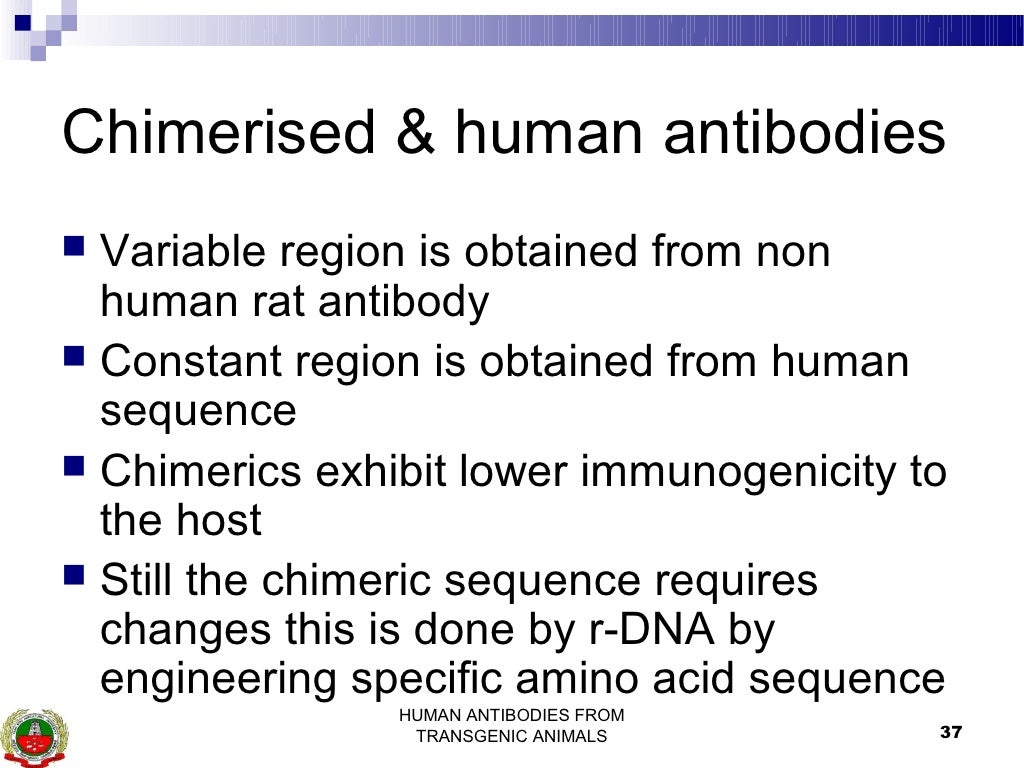 Chimerised & human antibodies

- Variable region is obtained from non human rat antibody
- Constant region is obtained from human sequence
- Chimerics exhibit lower immunogenicity to the host
- Still the chimeric sequence requires changes this is done by r-DNA by engineering specific amino acid sequence

HUMAN ANTIBODIES FROM TRANSGENIC ANIMALS

37